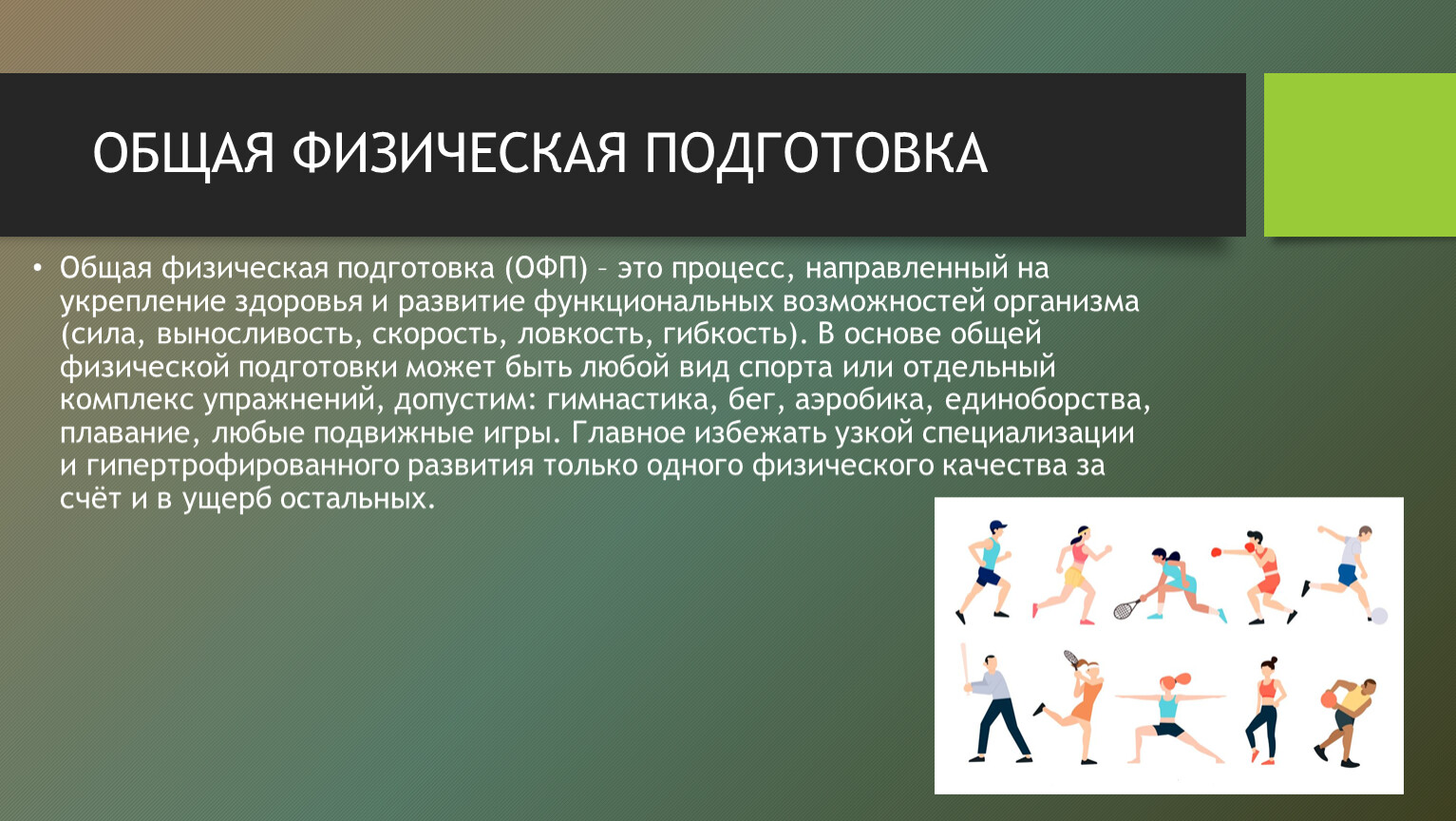 ОБЩАЯ ФИЗИЧЕСКАЯ ПОДГОТОВКА

• Общая физическая подготовка (ОФП) – это процесс, направленный на укрепление здоровья и развитие функциональных возможностей организма (сила, выносливость, скорость, ловкость, гибкость). В основе общей физической подготовки может быть любой вид спорта или отдельный комплекс упражнений, допустим: гимнастика, бег, аэробика, единоборства, плавание, любые подвижные игры. Главное избежать узкой специализации и гипертрофированного развития только одного физического качества за счёт и в ущерб остальных.